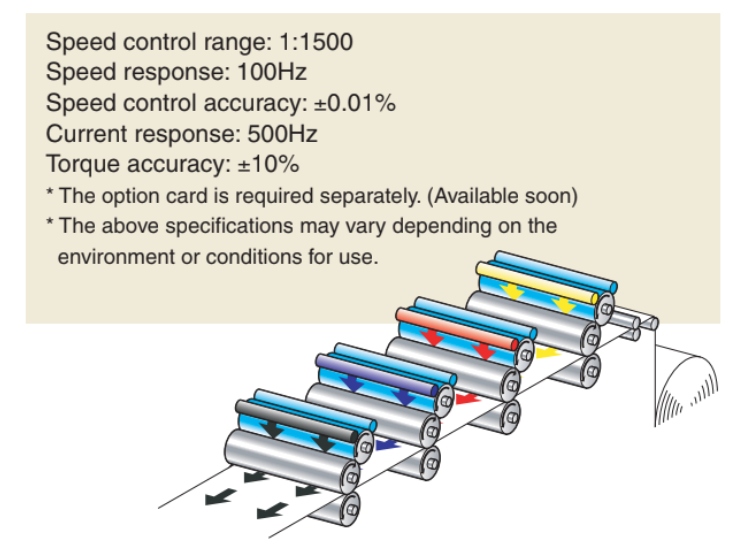 Speed control range: 1:1500
Speed response: 100Hz
Speed control accuracy: ±0.01%
Current response: 500Hz
Torque accuracy: ±10%
* The option card is required separately. (Available soon)
* The above specifications may vary depending on the environment or conditions for use.